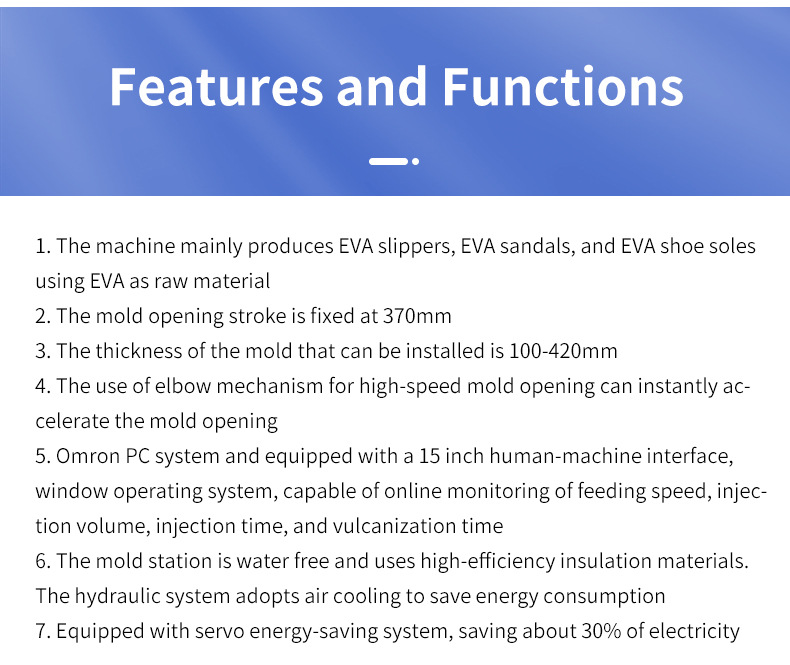 Features and Functions

1. The machine mainly produces EVA slippers, EVA sandals, and EVA shoe soles using EVA as raw material
2. The mold opening stroke is fixed at 370mm
3. The thickness of the mold that can be installed is 100-420mm
4. The use of elbow mechanism for high-speed mold opening can instantly accelerate the mold opening
5. Omron PC system and equipped with a 15 inch human-machine interface, window operating system, capable of online monitoring of feeding speed, injection volume, injection time, and vulcanization time
6. The mold station is water free and uses high-efficiency insulation materials. The hydraulic system adopts air cooling to save energy consumption
7. Equipped with servo energy-saving system, saving about 30% of electricity